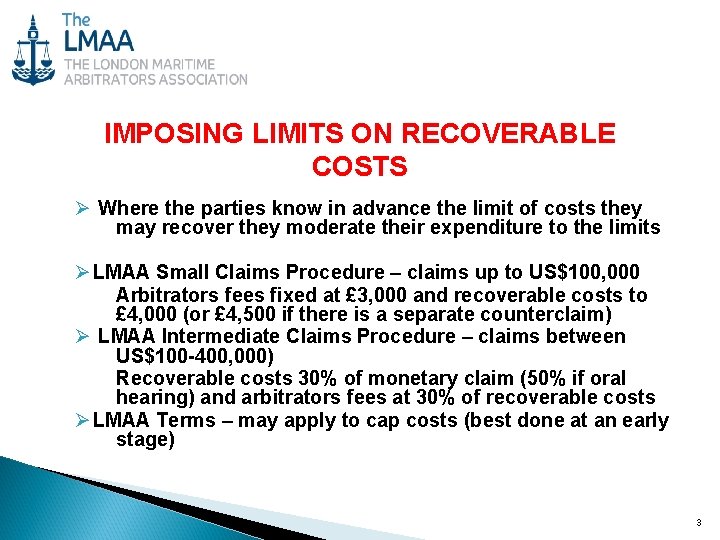 The
LMAA
THE LONDON MARITIME
ARBITRATORS ASSOCIATION

IMPOSING LIMITS ON RECOVERABLE COSTS

➢ Where the parties know in advance the limit of costs they may recover they moderate their expenditure to the limits

➢ LMAA Small Claims Procedure – claims up to US$100,000
Arbitrators fees fixed at £3,000 and recoverable costs to £4,000 (or £4,500 if there is a separate counterclaim)

➢ LMAA Intermediate Claims Procedure – claims between US$100-400,000)
Recoverable costs 30% of monetary claim (50% if oral hearing) and arbitrators fees at 30% of recoverable costs

➢ LMAA Terms – may apply to cap costs (best done at an early stage)

3